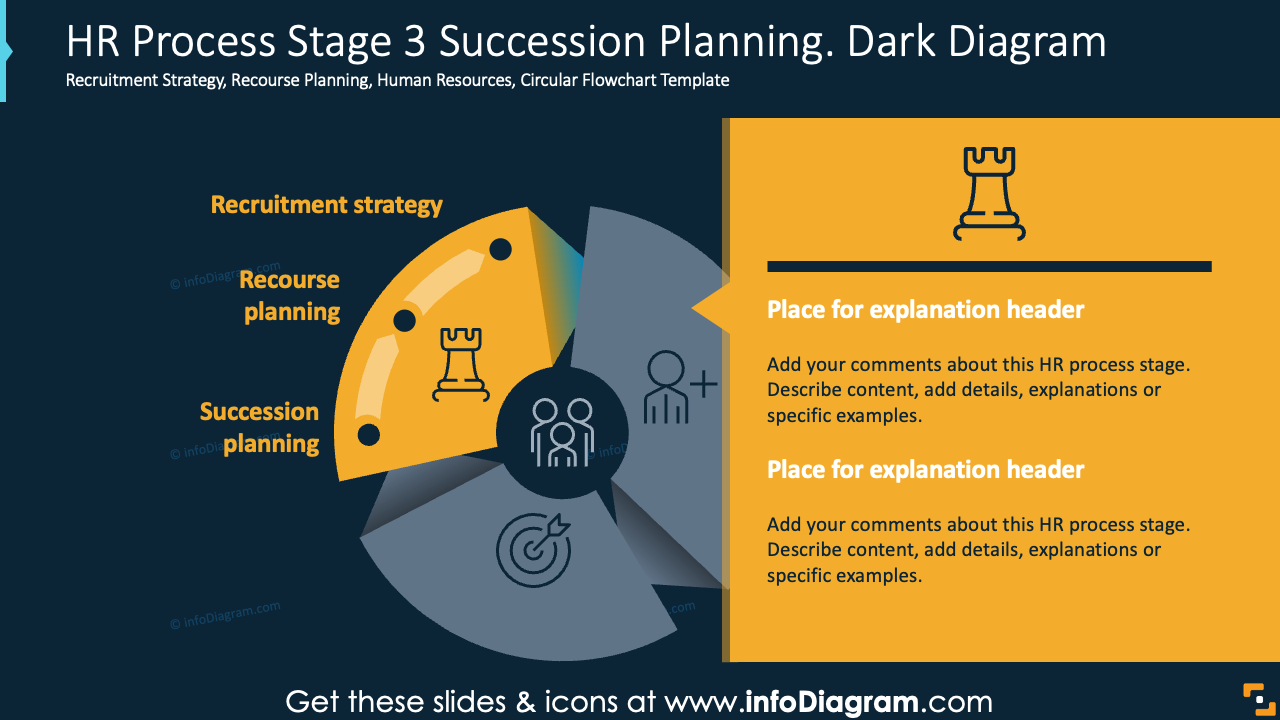 HR Process Stage 3 Succession Planning. Dark Diagram
Recruitment Strategy, Recourse Planning, Human Resources, Circular Flowchart Template

Recruitment strategy

Recourse planning

Succession planning

Place for explanation header

Add your comments about this HR process stage. Describe content, add details, explanations or specific examples.

Place for explanation header

Add your comments about this HR process stage. Describe content, add details, explanations or specific examples.

Get these slides & icons at www.infoDiagram.com

© infoDiagram.com